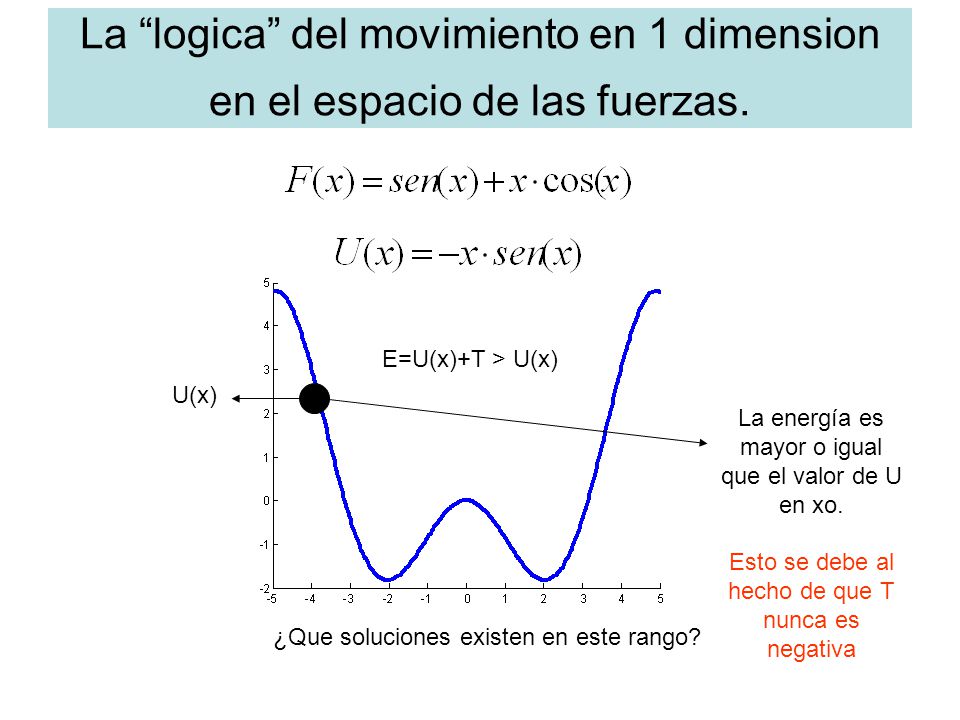 La “logica” del movimiento en 1 dimension en el espacio de las fuerzas.

$F(x) = sen(x) + x \cdot \cos(x)$

$U(x) = -x \cdot sen(x)$

5
4
3
2
1
0
-1
-2
-5 -4 -3 -2 -1 0 1 2 3 4 5

E=U(x)+T > U(x)

U(x)

La energía es mayor o igual que el valor de U en xo.

Esto se debe al hecho de que T nunca es negativa

¿Que soluciones existen en este rango?